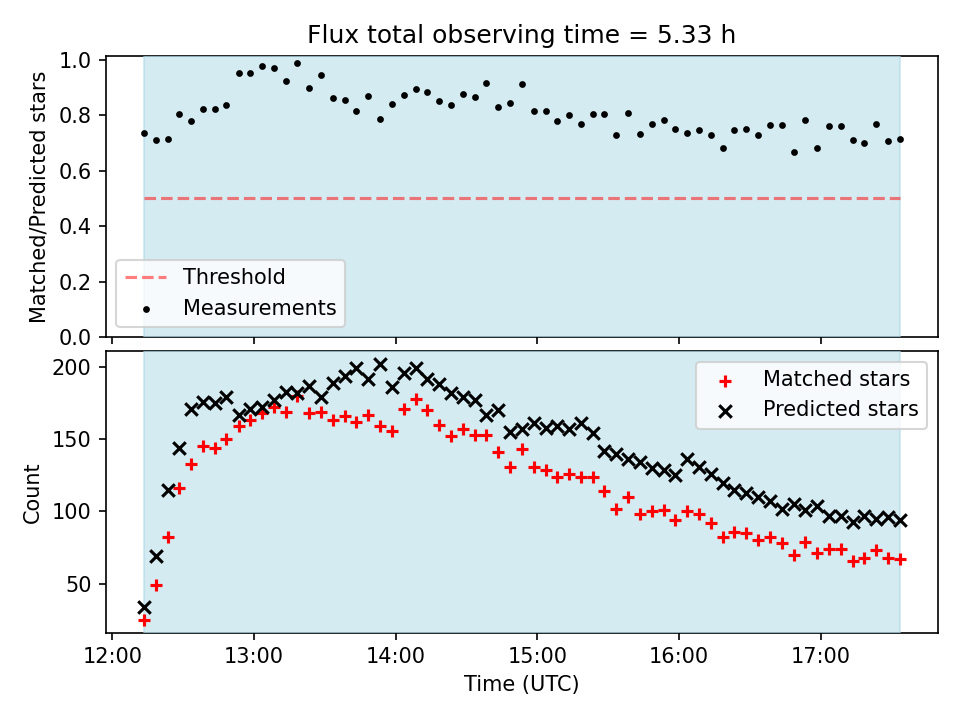 Flux total observing time = 5.33 h

Matched/Predicted stars

1.0
0.8
0.6
0.4
0.2
0.0

Threshold
Measurements

Count

200
150
100
50

Matched stars
Predicted stars

12:00
13:00
14:00
15:00
16:00
17:00

Time (UTC)